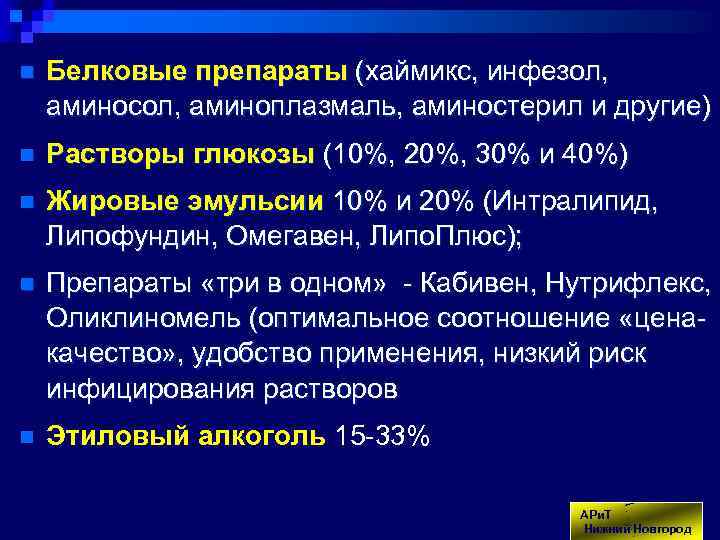 Белковые препараты (хаймикс, инфезол, аминосол, аминоплазмаль, аминостерил и другие)

Растворы глюкозы (10%, 20%, 30% и 40%)

Жировые эмульсии 10% и 20% (Интралипид, Липофундин, Омегавен, ЛипоПлюс);

Препараты «три в одном» - Кабивен, Нутрифлекс, Оликлиномель (оптимальное соотношение «цена-качество», удобство применения, низкий риск инфицирования растворов

Этиловый алкоголь 15-33%

АРиТ
Нижний Новгород